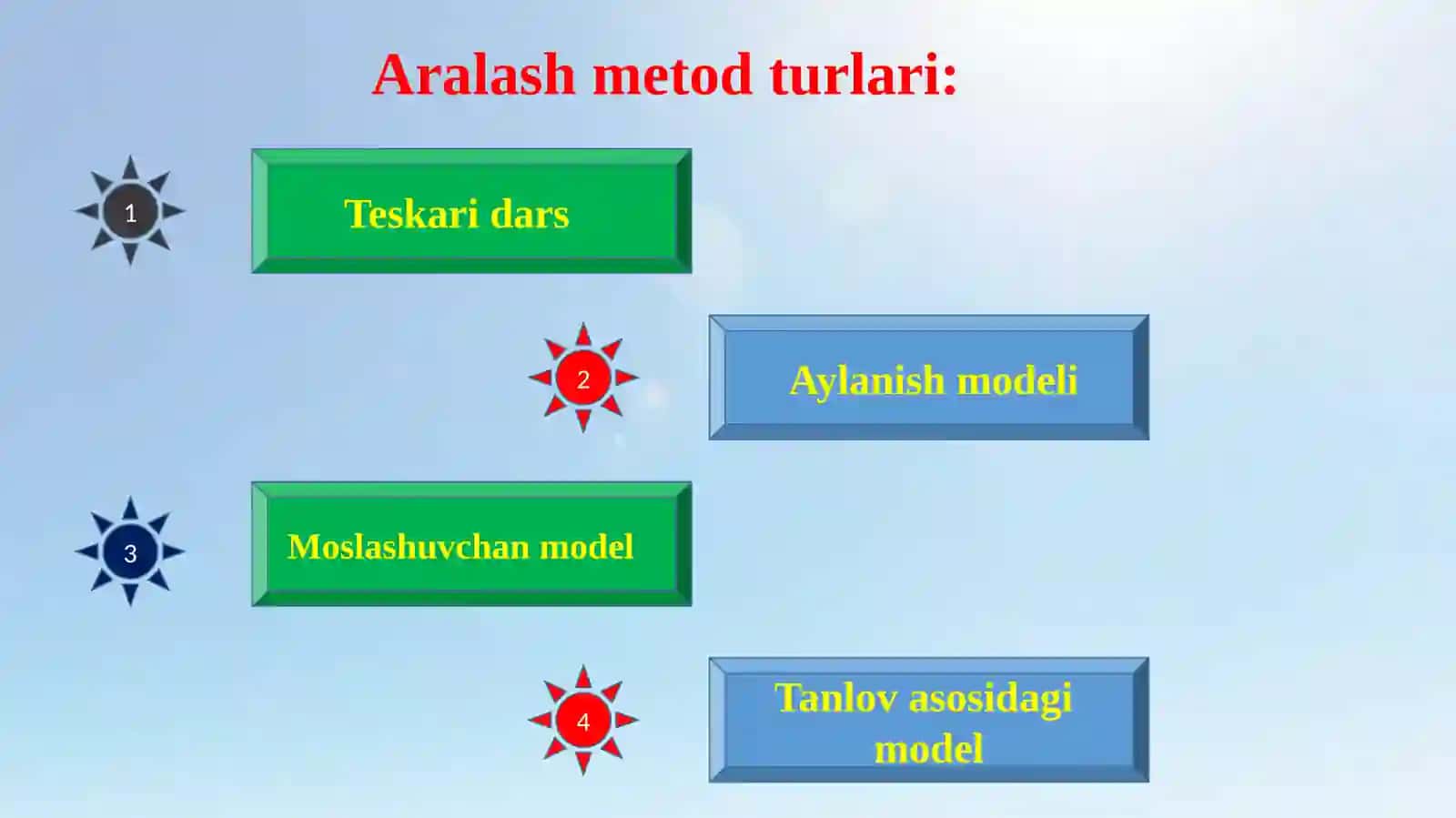 Aralash metod turlari:

1

Teskari dars

2

Aylanish modeli

3

Moslashuvchan model

4

Tanlov asosidagi model